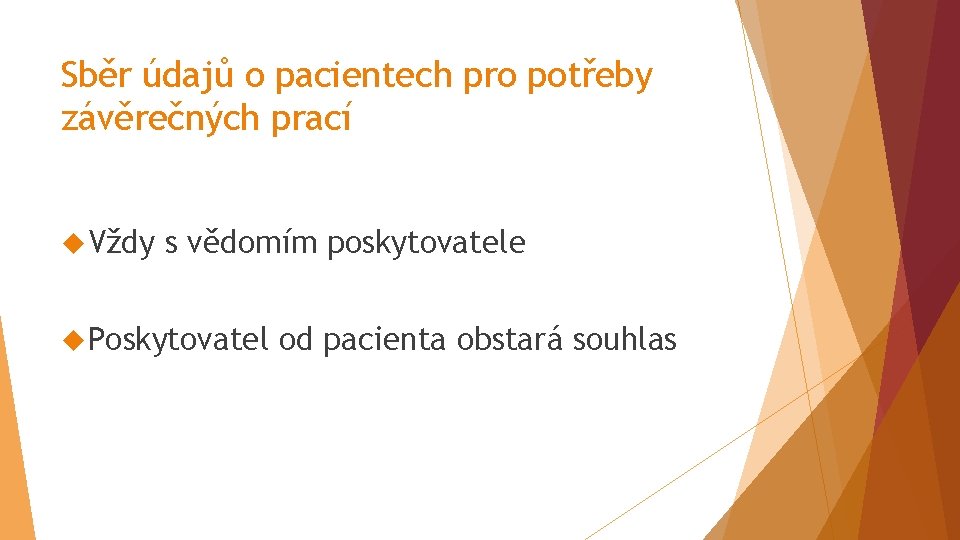 Sběr údajů o pacientech pro potřeby závěrečných prací

Vždy s vědomím poskytovatele

Poskytovatel od pacienta obstará souhlas